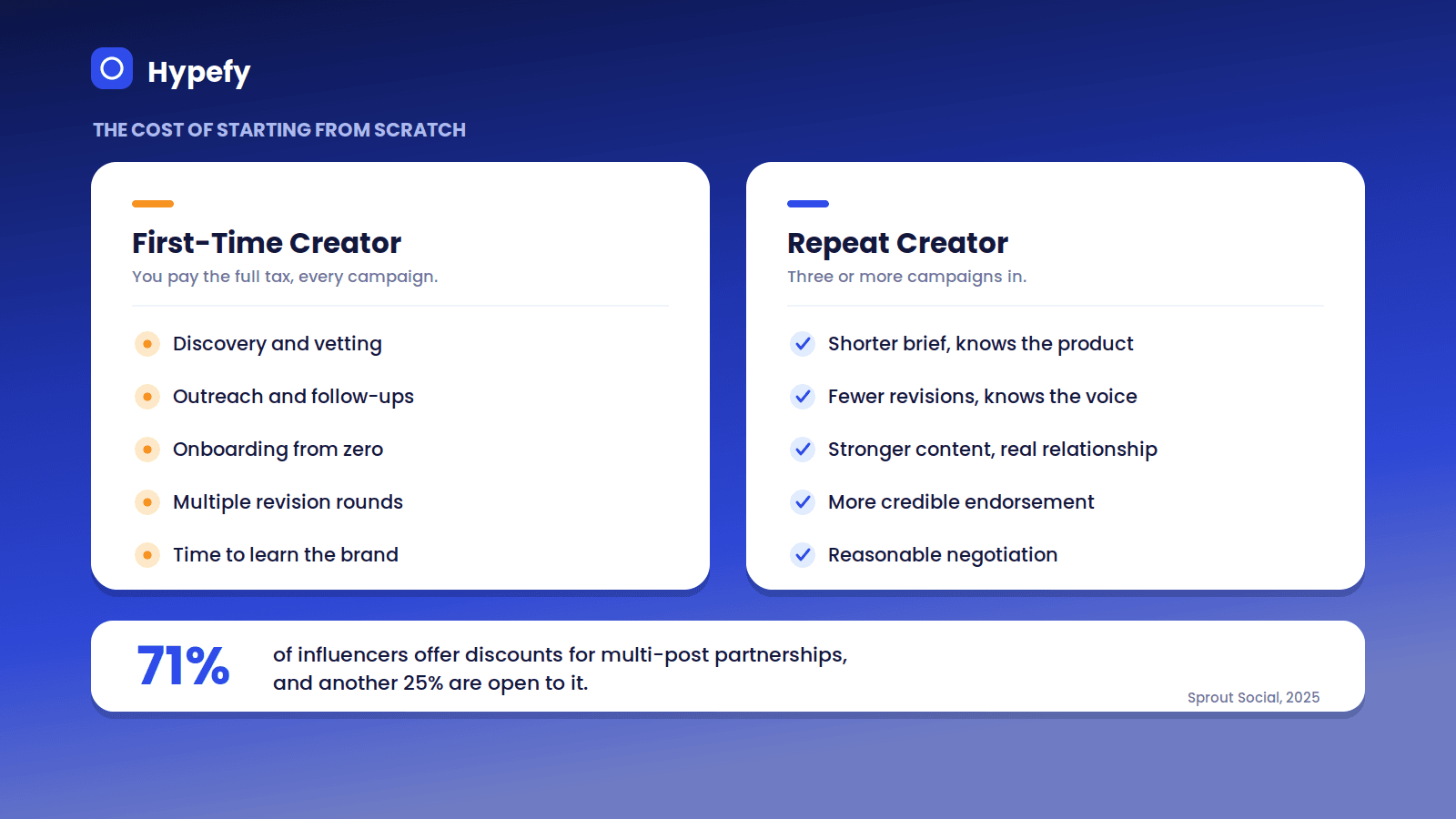 Hypefy

THE COST OF STARTING FROM SCRATCH

First-Time Creator

You pay the full tax, every campaign.

Discovery and vetting

Outreach and follow-ups

Onboarding from zero

Multiple revision rounds

Time to learn the brand

Repeat Creator

Three or more campaigns in.

Shorter brief, knows the product

Fewer revisions, knows the voice

Stronger content, real relationship

More credible endorsement

Reasonable negotiation

71%

of influencers offer discounts for multi-post partnerships, and another 25% are open to it.

Sprout Social, 2025